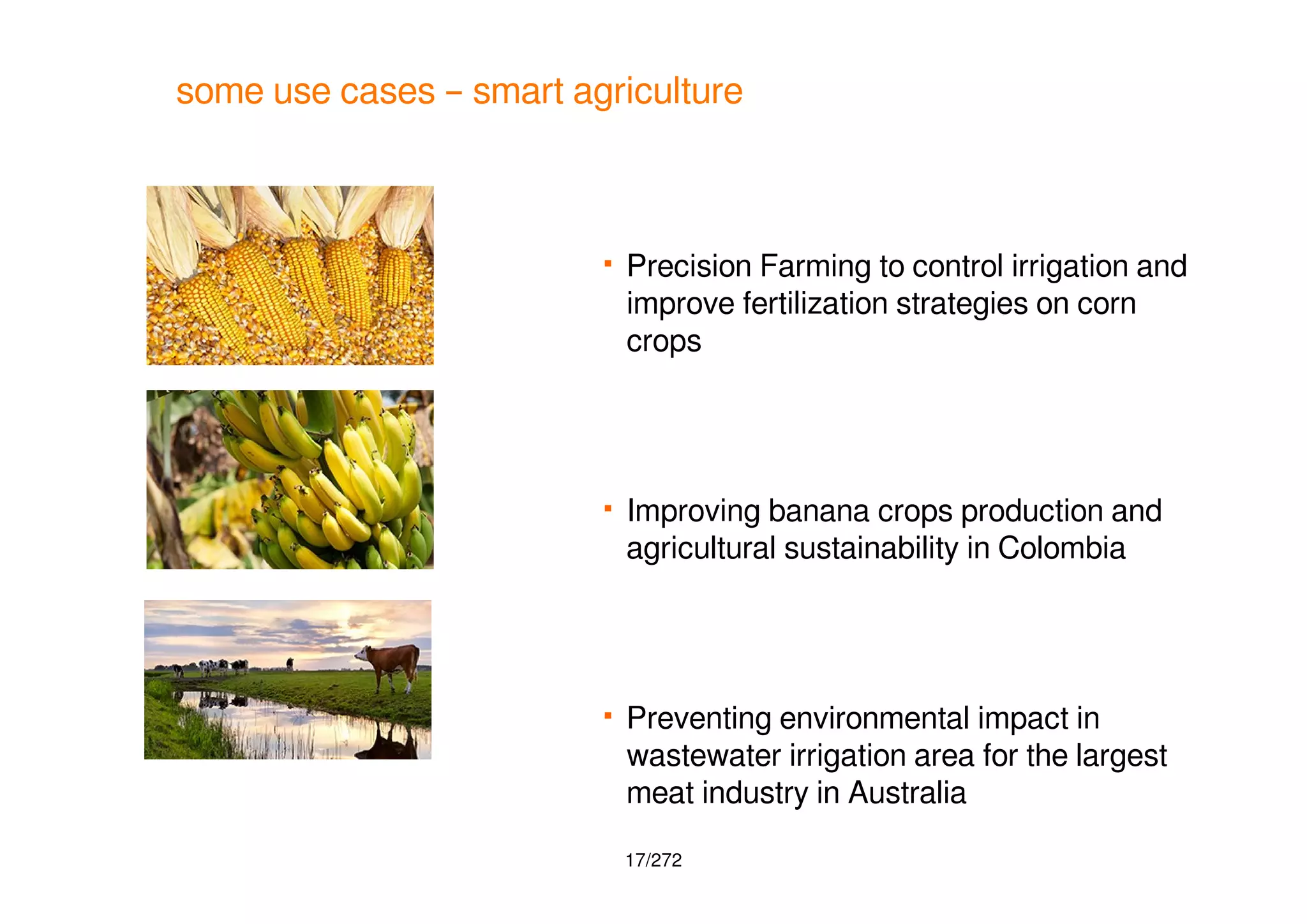 some use cases – smart agriculture

▪ Precision Farming to control irrigation and improve fertilization strategies on corn crops

▪ Improving banana crops production and agricultural sustainability in Colombia

▪ Preventing environmental impact in wastewater irrigation area for the largest meat industry in Australia

17/272